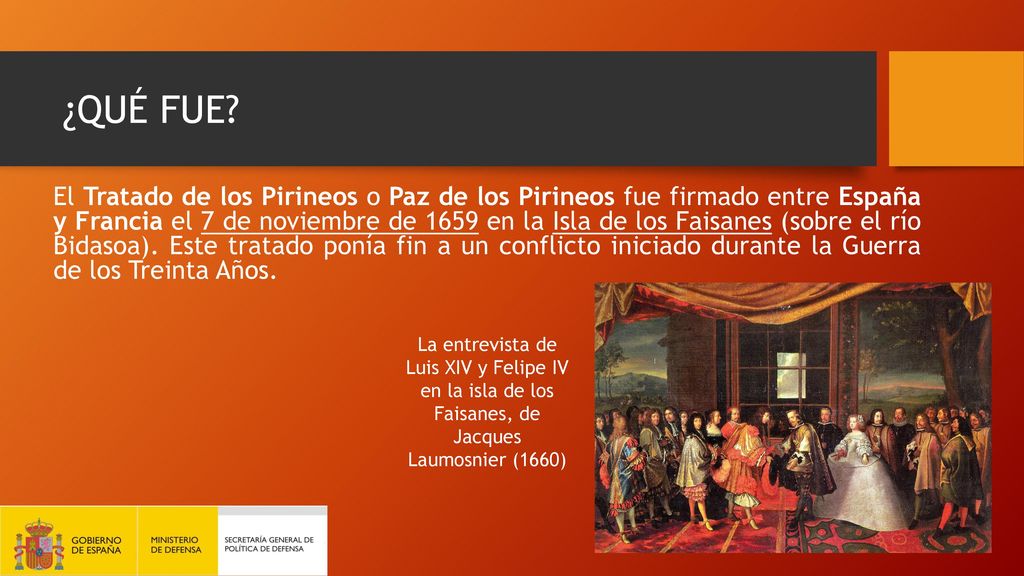 ¿QUÉ FUE?

El Tratado de los Pirineos o Paz de los Pirineos fue firmado entre España y Francia el 7 de noviembre de 1659 en la Isla de los Faisanes (sobre el río Bidasoa). Este tratado ponía fin a un conflicto iniciado durante la Guerra de los Treinta Años.

La entrevista de Luis XIV y Felipe IV en la isla de los Faisanes, de Jacques Laumosnier (1660)

GOBIERNO DE ESPAÑA
MINISTERIO DE DEFENSA
SECRETARÍA GENERAL DE POLÍTICA DE DEFENSA